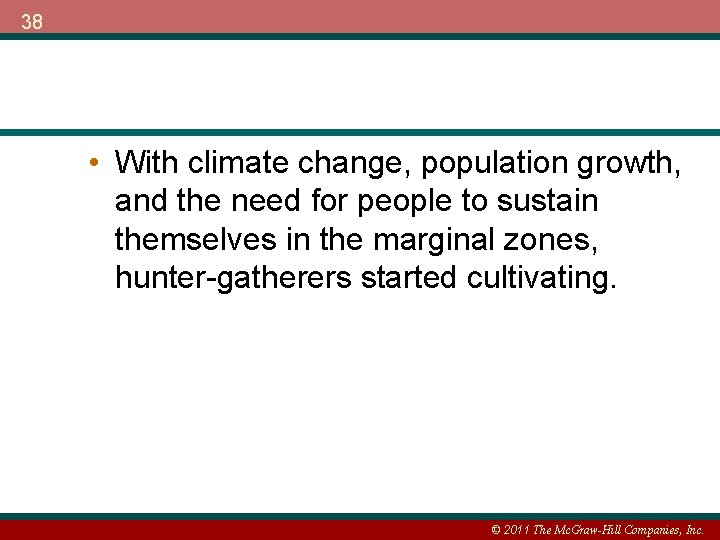 38

• With climate change, population growth, and the need for people to sustain themselves in the marginal zones, hunter-gatherers started cultivating.

© 2011 The McGraw-Hill Companies, Inc.